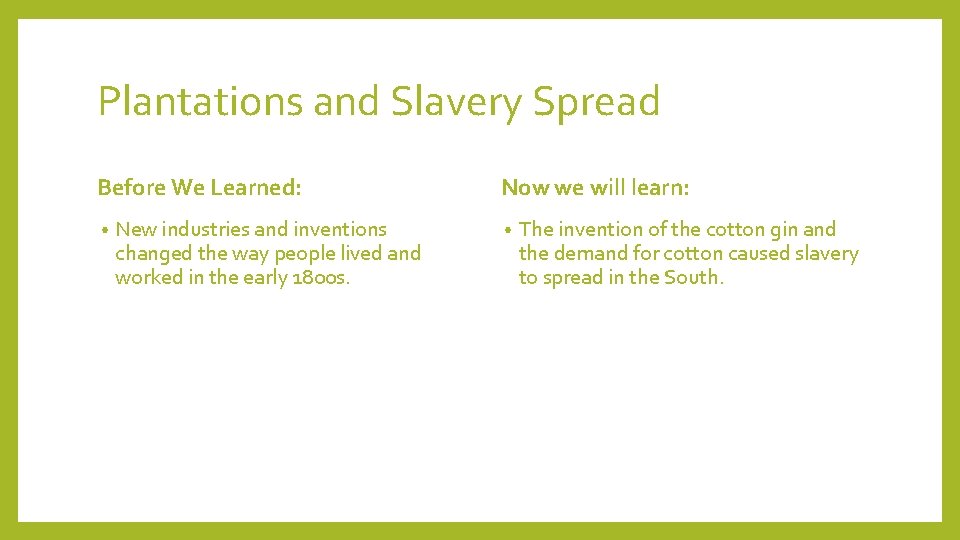 Plantations and Slavery Spread

Before We Learned:

• New industries and inventions changed the way people lived and worked in the early 1800s.

Now we will learn:

• The invention of the cotton gin and the demand for cotton caused slavery to spread in the South.